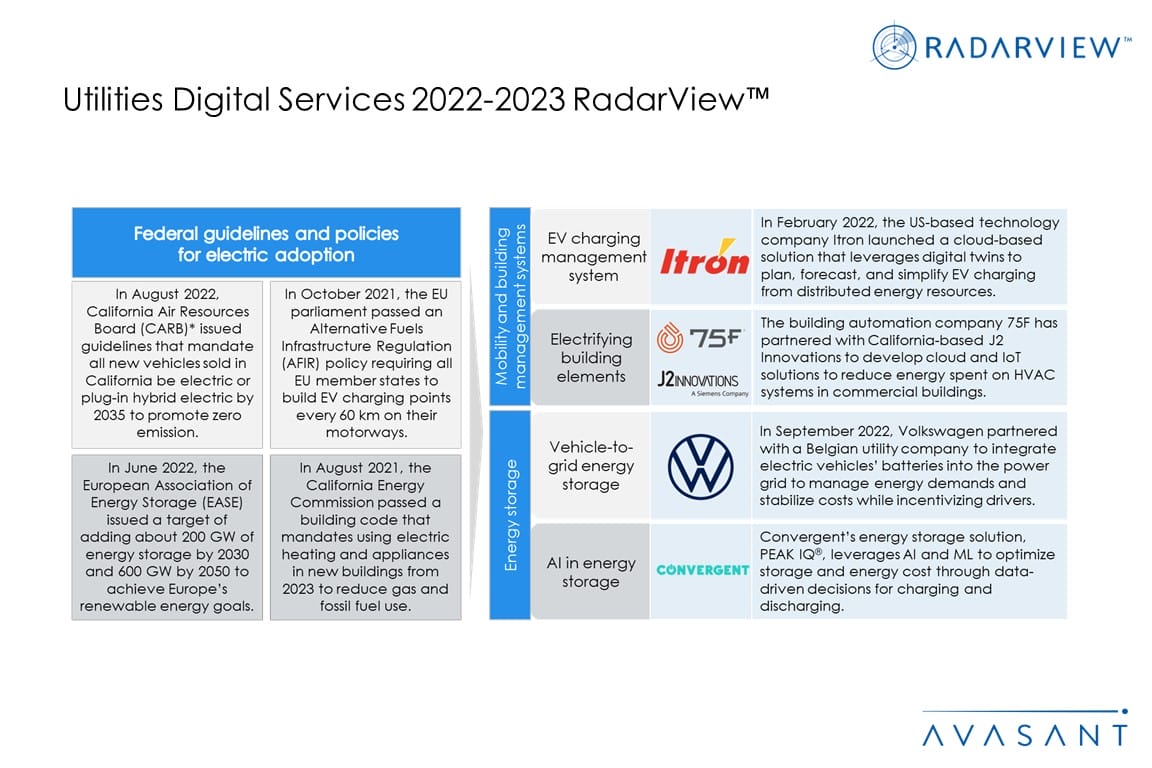 RADARVIEW™

Utilities Digital Services 2022-2023 RadarView™

Federal guidelines and policies for electric adoption

In August 2022, California Air Resources Board (CARB)* issued guidelines that mandate all new vehicles sold in California be electric or plug-in hybrid electric by 2035 to promote zero emission.

In October 2021, the EU parliament passed an Alternative Fuels Infrastructure Regulation (AFIR) policy requiring all EU member states to build EV charging points every 60 km on their motorways.

In June 2022, the European Association of Energy Storage (EASE) issued a target of adding about 200 GW of energy storage by 2030 and 600 GW by 2050 to achieve Europe's renewable energy goals.

In August 2021, the California Energy Commission passed a building code that mandates using electric heating and appliances in new buildings from 2023 to reduce gas and fossil fuel use.

Mobility and building management systems

EV charging management system

Itron

In February 2022, the US-based technology company Itron launched a cloud-based solution that leverages digital twins to plan, forecast, and simplify EV charging from distributed energy resources.

Electrifying building elements

75F

J2 INNOVATIONS A Siemens Company

The building automation company 75F has partnered with California-based J2 Innovations to develop cloud and IoT solutions to reduce energy spent on HVAC systems in commercial buildings.

Energy storage

Vehicle-to-grid energy storage

In September 2022, Volkswagen partnered with a Belgian utility company to integrate electric vehicles' batteries into the power grid to manage energy demands and stabilize costs while incentivizing drivers.

AI in energy storage

CONVERGENT

Convergent's energy storage solution, PEAK IQ®, leverages AI and ML to optimize storage and energy cost through data-driven decisions for charging and discharging.

AVASANT